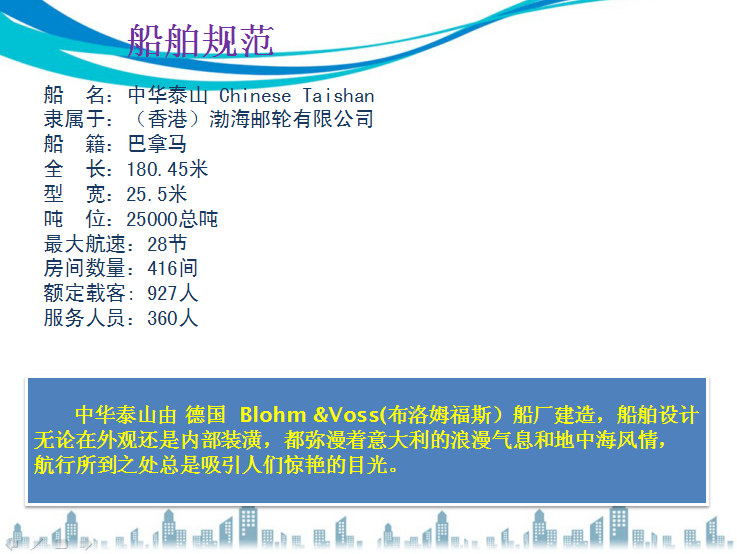 船舶规范

船　名：中华泰山 Chinese Taishan
隶属于：（香港）渤海邮轮有限公司
船　籍：巴拿马
全　长：180.45米
型　宽：25.5米
吨　位：25000总吨
最大航速：28节
房间数量：416间
额定载客：927人
服务人员：360人

中华泰山由 德国 Blohm &Voss(布洛姆福斯）船厂建造，船舶设计无论在外观还是内部装潢，都弥漫着意大利的浪漫气息和地中海风情，航行所到之处总是吸引人们惊艳的目光。